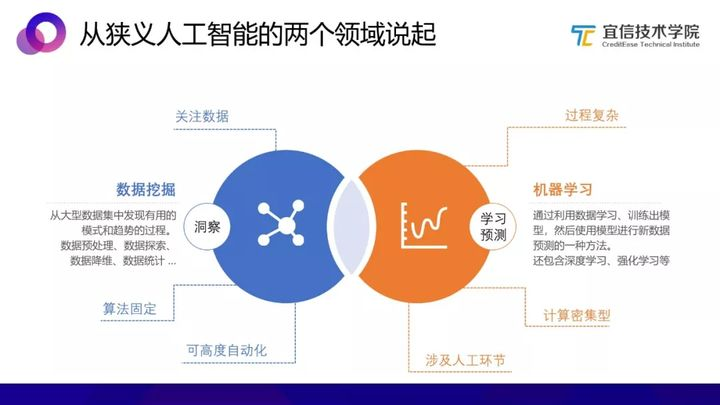 从狭义人工智能的两个领域说起

宜信技术学院
CreditEase Technical Institute

关注数据

数据挖掘

从大型数据集中发现有用的模式和趋势的过程。
数据预处理、数据探索、数据降维、数据统计 ...

洞察

算法固定

可高度自动化

过程复杂

机器学习

学习预测

通过利用数据学习、训练出模型，然后使用模型进行新数据预测的一种方法。
还包含深度学习、强化学习等

计算密集型

涉及人工环节